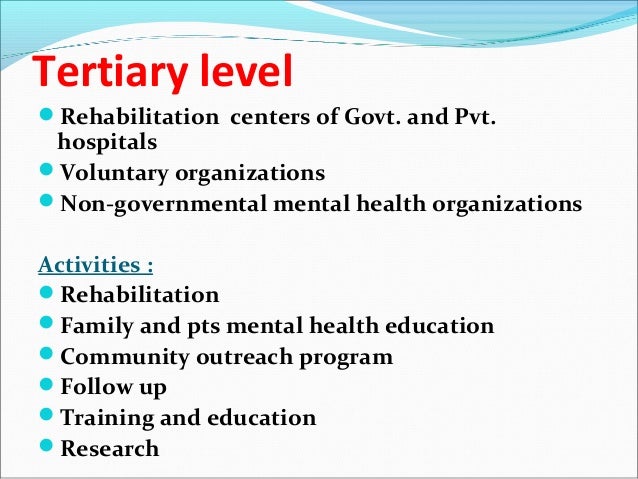 Tertiary level

- Rehabilitation centers of Govt. and Pvt. hospitals
- Voluntary organizations
- Non-governmental mental health organizations

Activities :

- Rehabilitation
- Family and pts mental health education
- Community outreach program
- Follow up
- Training and education
- Research